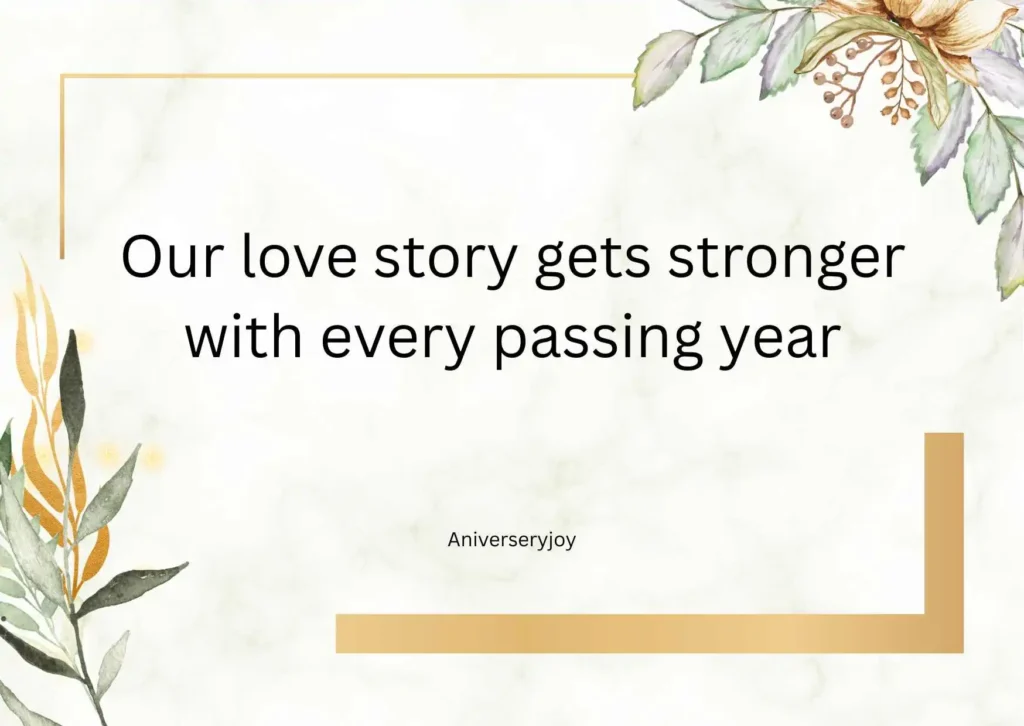 Our love story gets stronger with every passing year

Aniverseryjoy